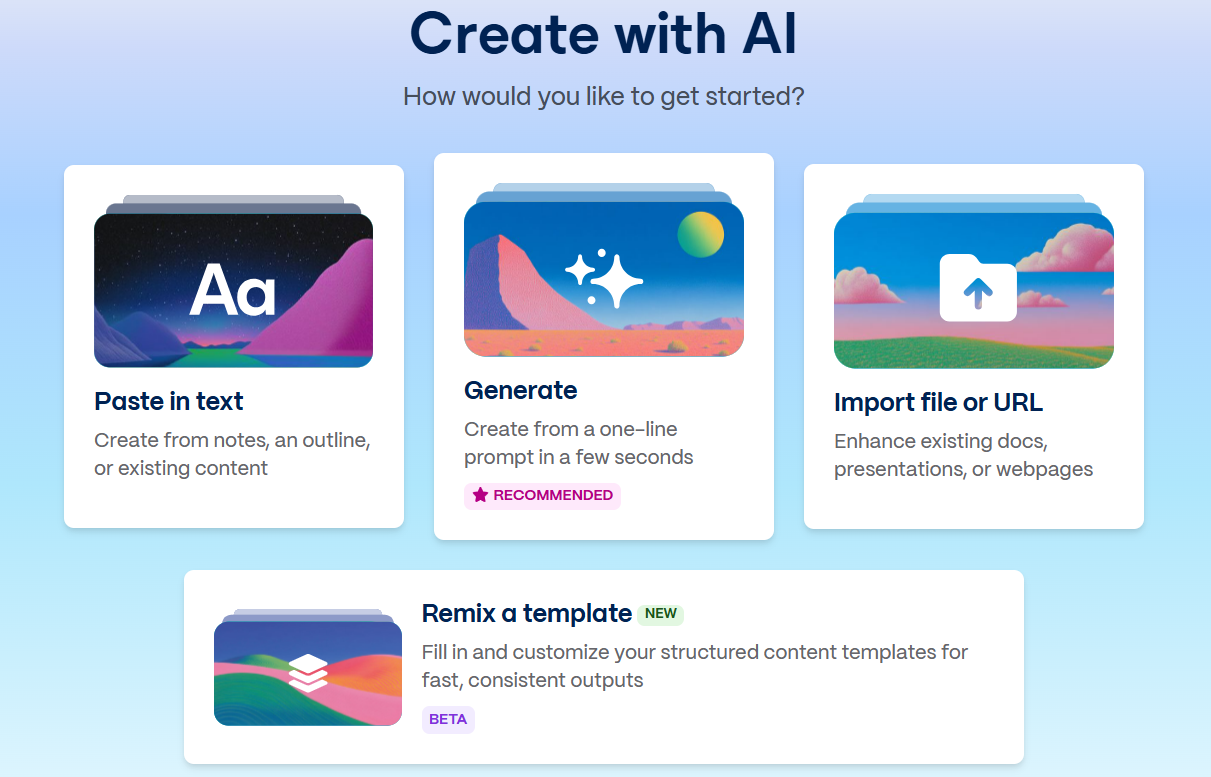 Create with AI

How would you like to get started?

Aa

Paste in text

Create from notes, an outline, or existing content

Generate

Create from a one-line prompt in a few seconds

RECOMMENDED

Import file or URL

Enhance existing docs, presentations, or webpages

Remix a template NEW

Fill in and customize your structured content templates for fast, consistent outputs

BETA